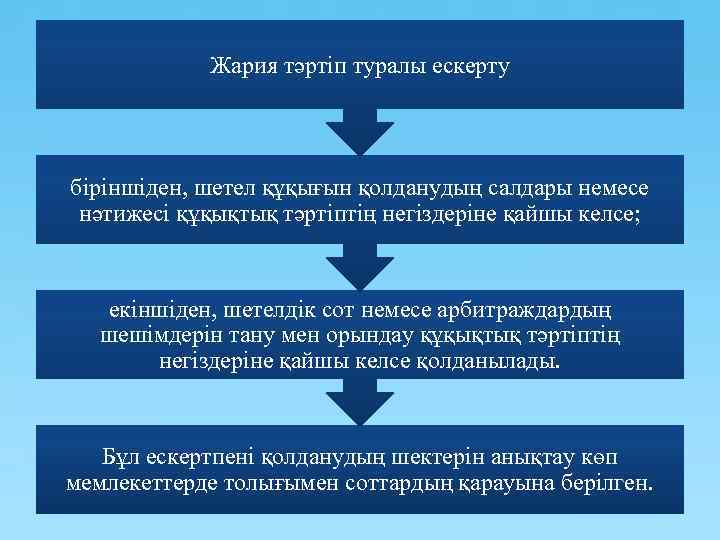 Жария тәртіп туралы ескерту

біріншіден, шетел құқығын қолданудың салдары немесе нәтижесі құқықтық тәртіптің негіздеріне қайшы келсе;

екіншіден, шетелдік сот немесе арбитраждардың шешімдерін тану мен орындау құқықтық тәртіптің негіздеріне қайшы келсе қолданылады.

Бұл ескертпені қолданудың шектерін анықтау көп мемлекеттерде толығымен соттардың қарауына берілген.